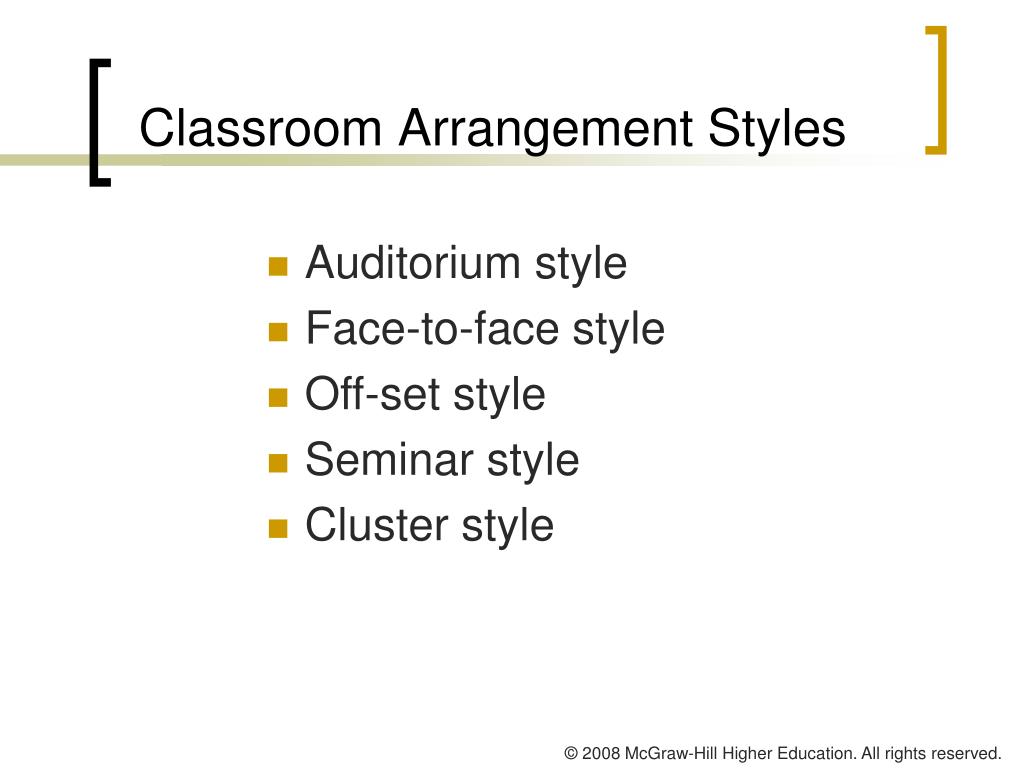 Classroom Arrangement Styles

- Auditorium style
- Face-to-face style
- Off-set style
- Seminar style
- Cluster style

© 2008 McGraw-Hill Higher Education. All rights reserved.